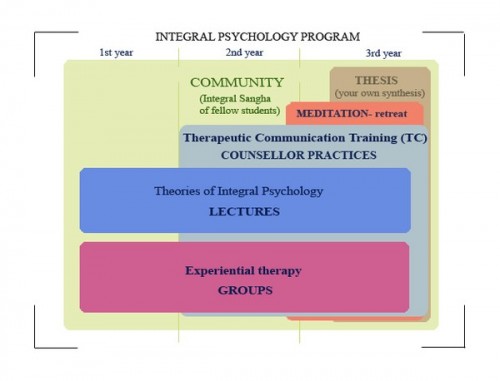 INTEGRAL PSYCHOLOGY PROGRAM

1st year

2nd year

3rd year

COMMUNITY
(Integral Sangha of fellow students)

THESIS
(your own synthesis)

MEDITATION- retreat

Therapeutic Communication Training (TC)
COUNSELLOR PRACTICES

Theories of Integral Psychology
LECTURES

Experiential therapy
GROUPS